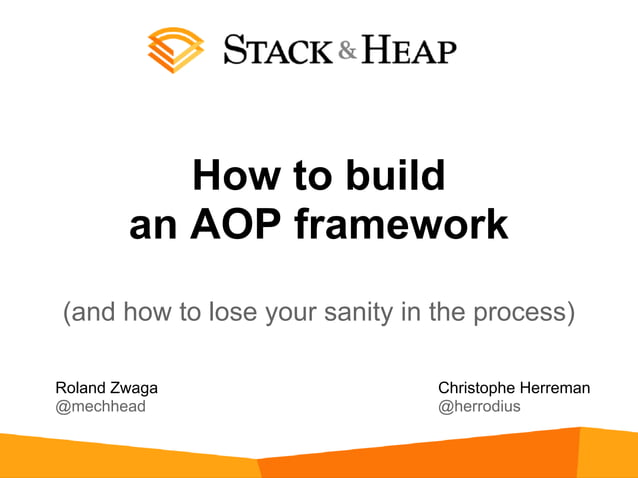 STACK & HEAP

How to build an AOP framework

(and how to lose your sanity in the process)

Roland Zwaga
@mechhead

Christophe Herreman
@herrodius